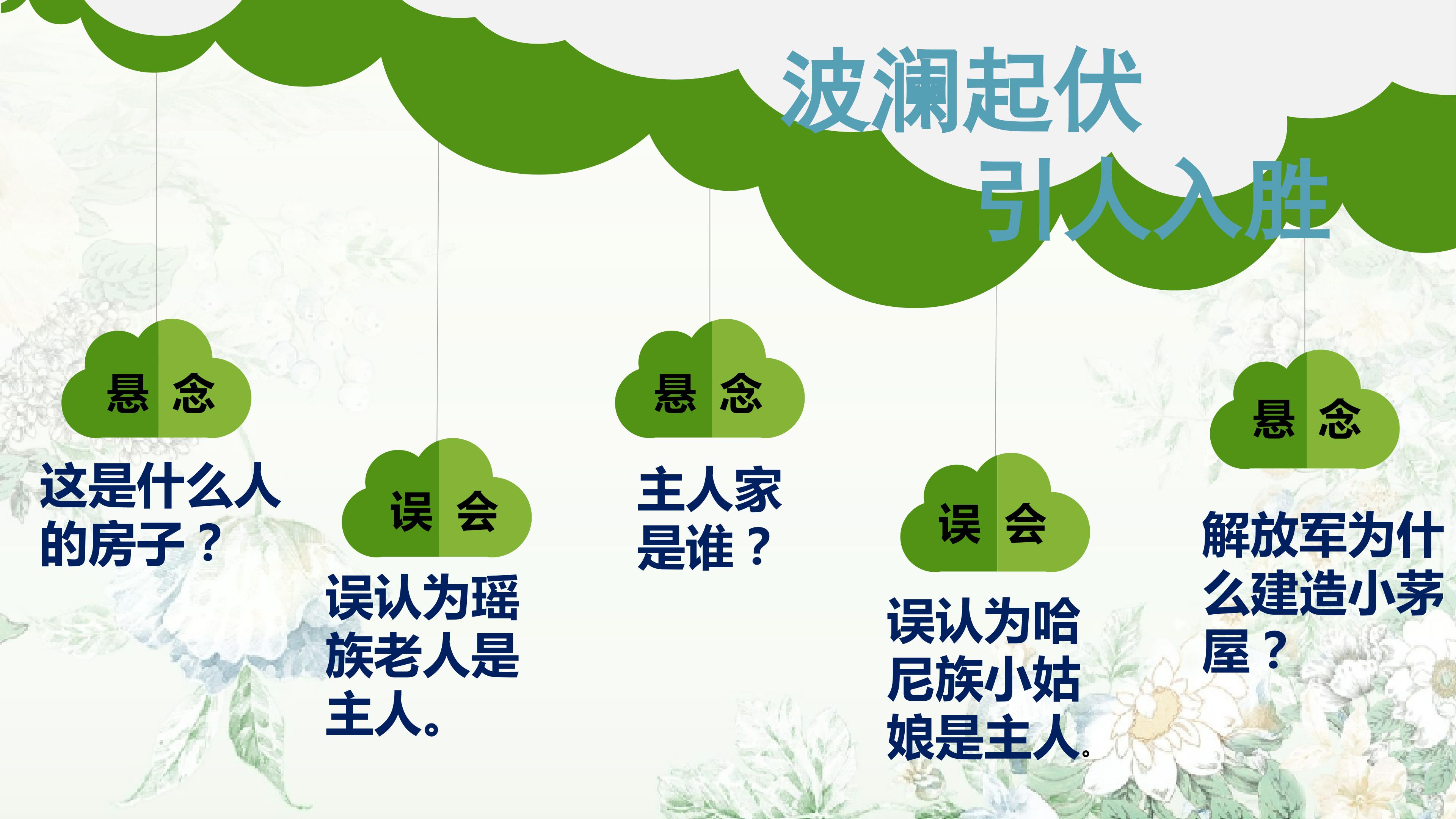 波澜起伏
引人入胜

悬 念

这是什么人的房子？

误 会

误认为瑶族老人是主人。

悬 念

主人家是谁？

误 会

误认为哈尼族小姑娘是主人。

悬 念

解放军为什么建造小茅屋？